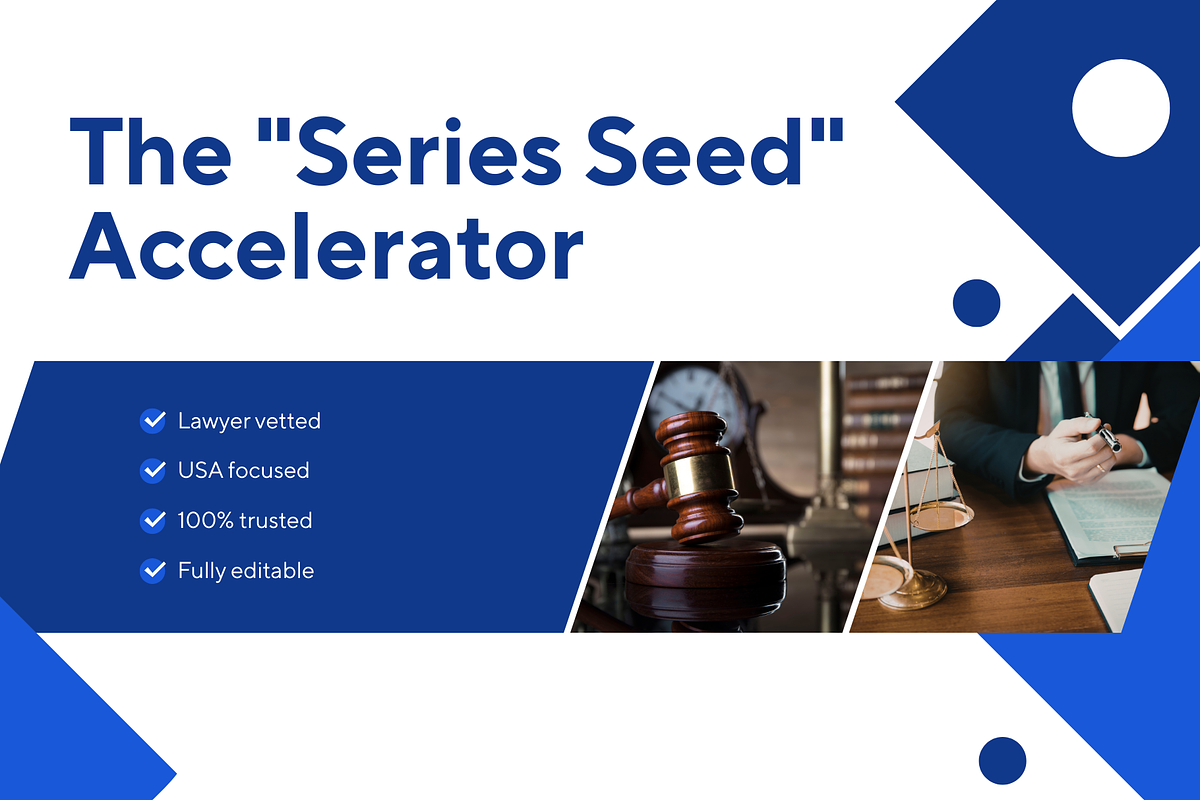 The "Series Seed" Accelerator

Lawyer vetted

USA focused

100% trusted

Fully editable